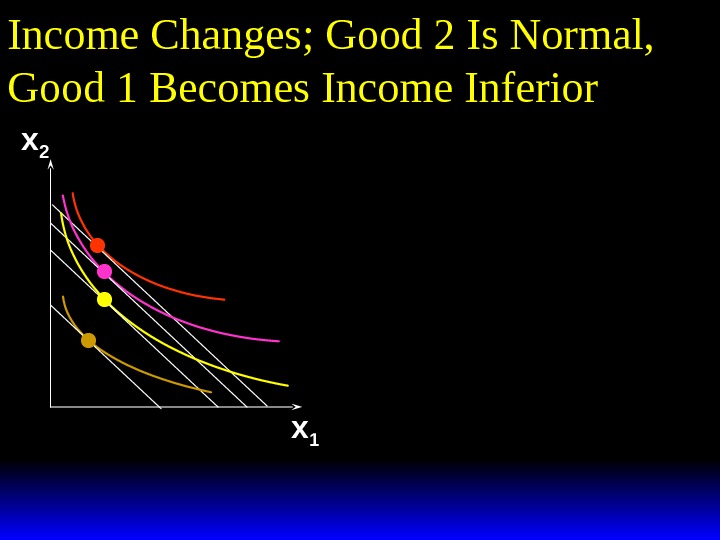 Income Changes; Good 2 Is Normal, Good 1 Becomes Income Inferior

$x_2$

$x_1$